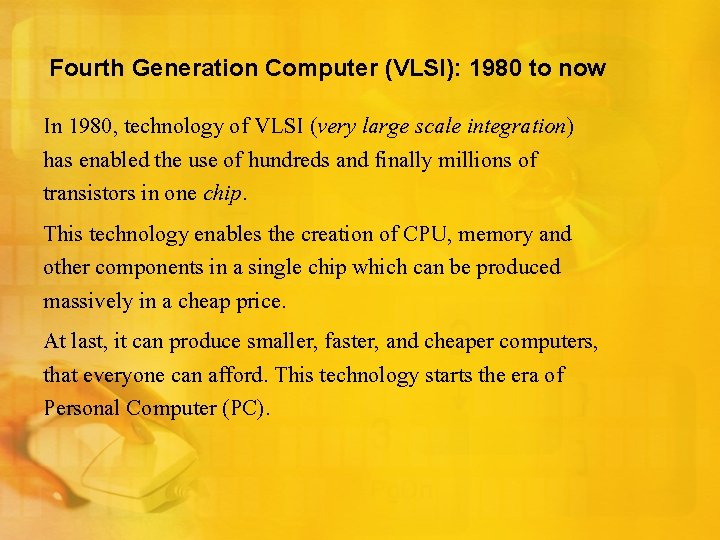 Fourth Generation Computer (VLSI): 1980 to now

In 1980, technology of VLSI (very large scale integration) has enabled the use of hundreds and finally millions of transistors in one chip.

This technology enables the creation of CPU, memory and other components in a single chip which can be produced massively in a cheap price.

At last, it can produce smaller, faster, and cheaper computers, that everyone can afford. This technology starts the era of Personal Computer (PC).